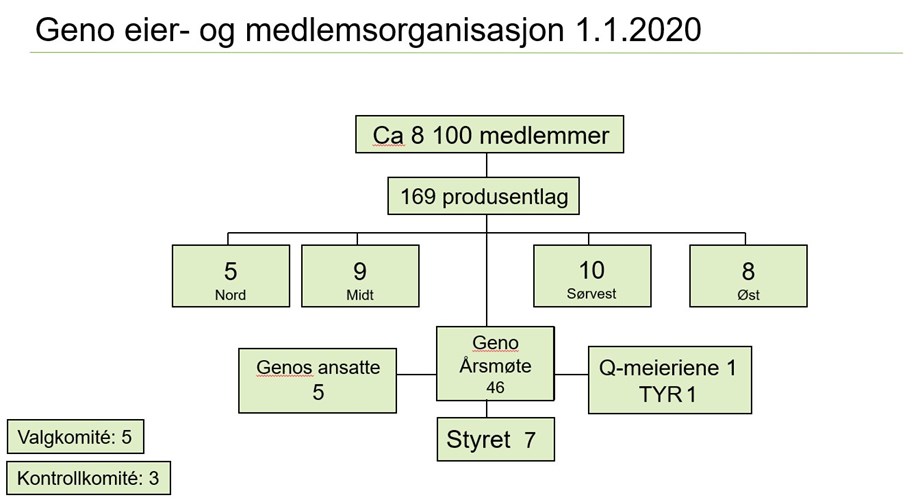 Geno eier- og medlemsorganisasjon 1.1.2020

Ca 8 100 medlemmer

169 produsentlag

5
Nord

9
Midt

10
Sørvest

8
Øst

Genos ansatte
5

Geno
Årsmøte
46

Q-meieriene 1
TYR 1

Styret 7

Valgkomité: 5

Kontrollkomité: 3